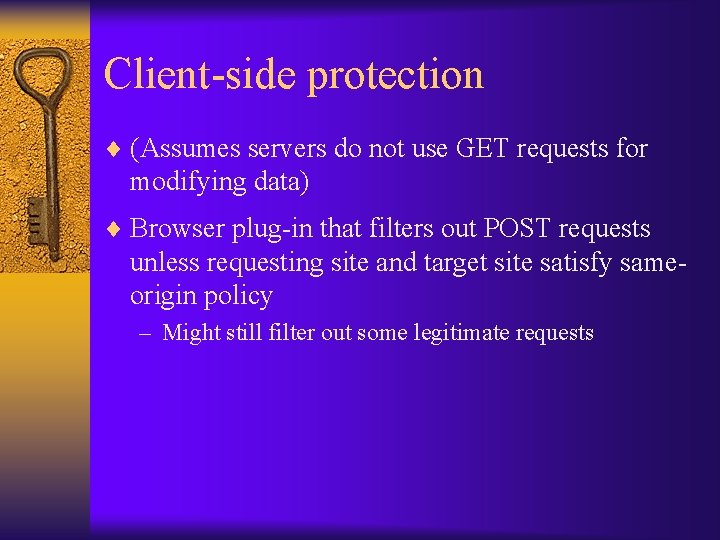 Client-side protection

♦ (Assumes servers do not use GET requests for modifying data)

♦ Browser plug-in that filters out POST requests unless requesting site and target site satisfy same-origin policy

– Might still filter out some legitimate requests